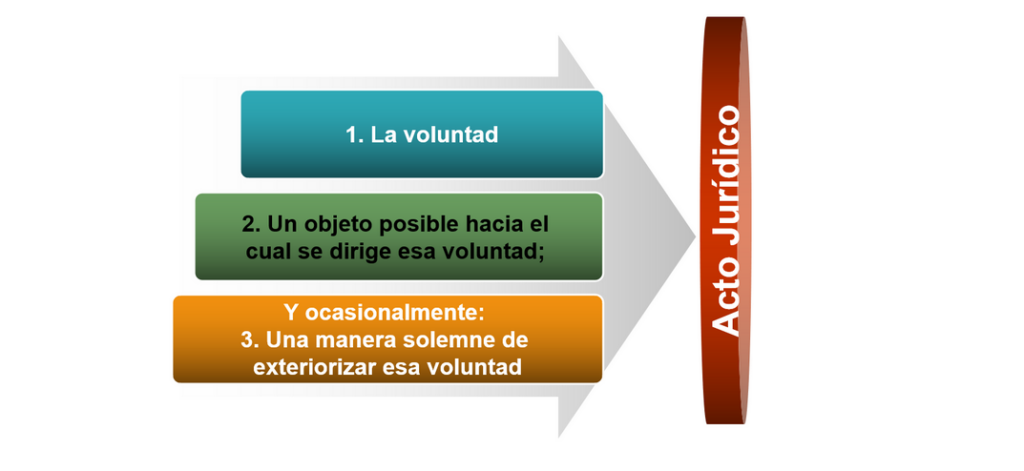 1. La voluntad

2. Un objeto posible hacia el cual se dirige esa voluntad;

Y ocasionalmente:
3. Una manera solemne de exteriorizar esa voluntad

Acto Jurídico